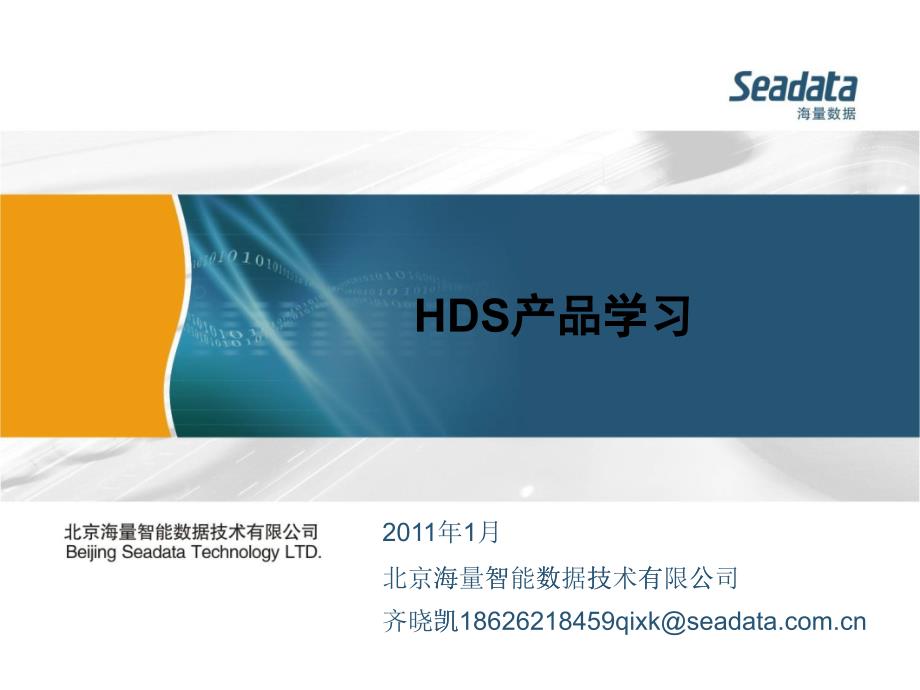 Seadata
海量数据

HDS产品学习

北京海量智能数据技术有限公司
Beijing Seadata Technology LTD.

2011年1月
北京海量智能数据技术有限公司
齐晓凯18626218459qixk@seadata.com.cn